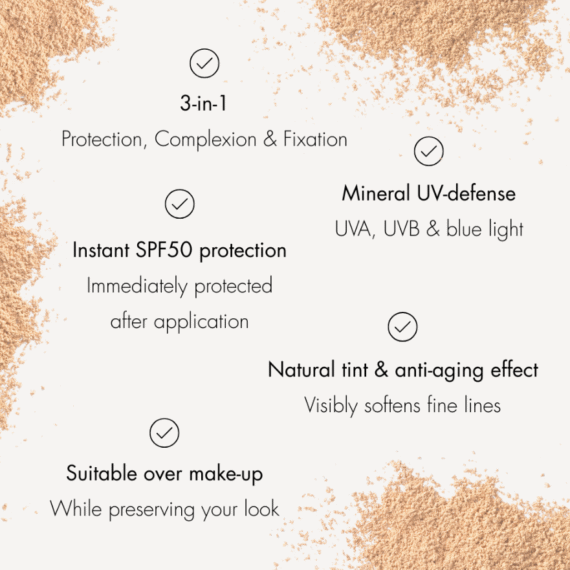 3-in-1
Protection, Complexion & Fixation

Mineral UV-defense
UVA, UVB & blue light

Instant SPF50 protection
Immediately protected after application

Natural tint & anti-aging effect
Visibly softens fine lines

Suitable over make-up
While preserving your look